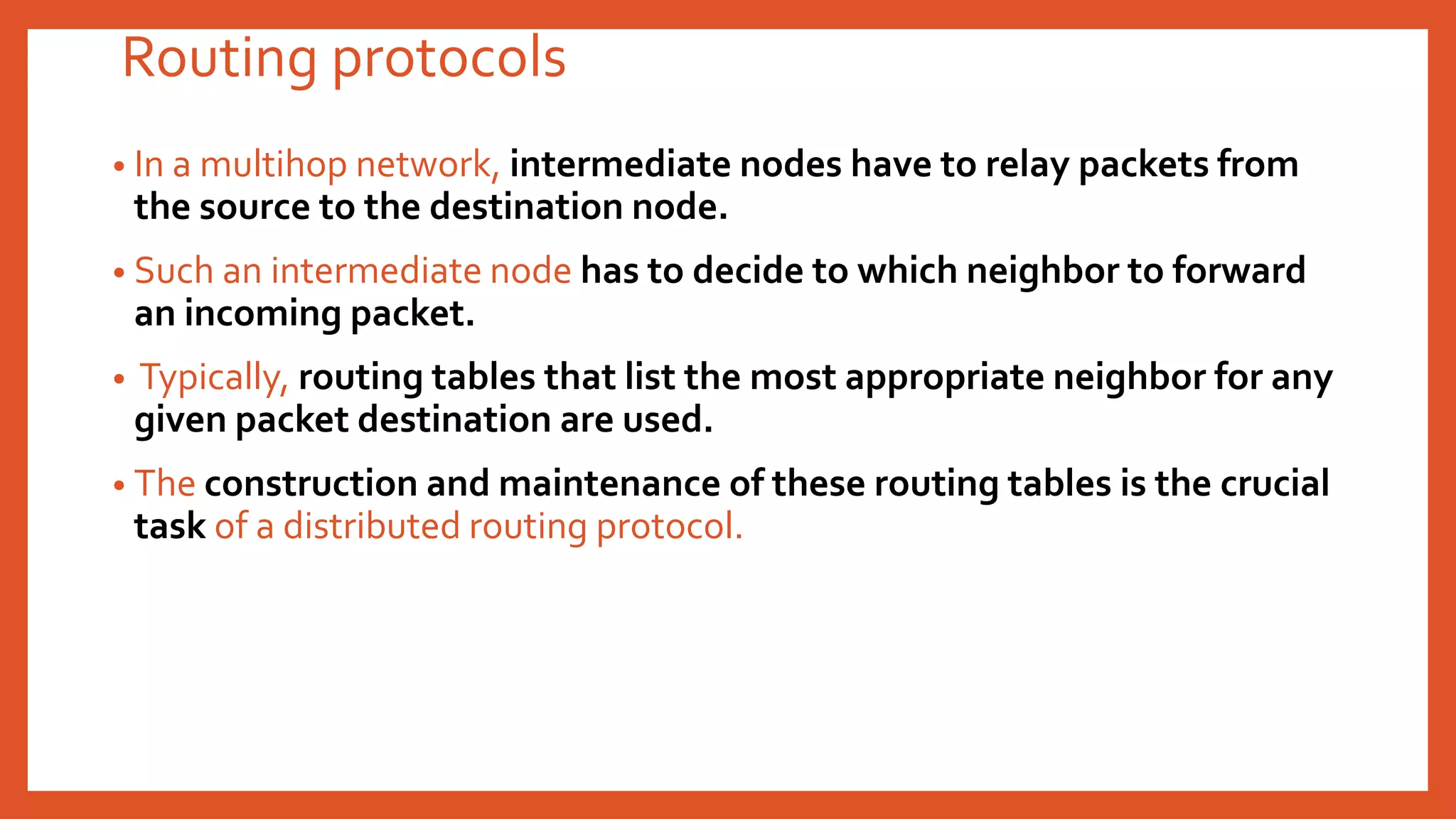 Routing protocols

• In a multihop network, intermediate nodes have to relay packets from the source to the destination node.

• Such an intermediate node has to decide to which neighbor to forward an incoming packet.

• Typically, routing tables that list the most appropriate neighbor for any given packet destination are used.

• The construction and maintenance of these routing tables is the crucial task of a distributed routing protocol.